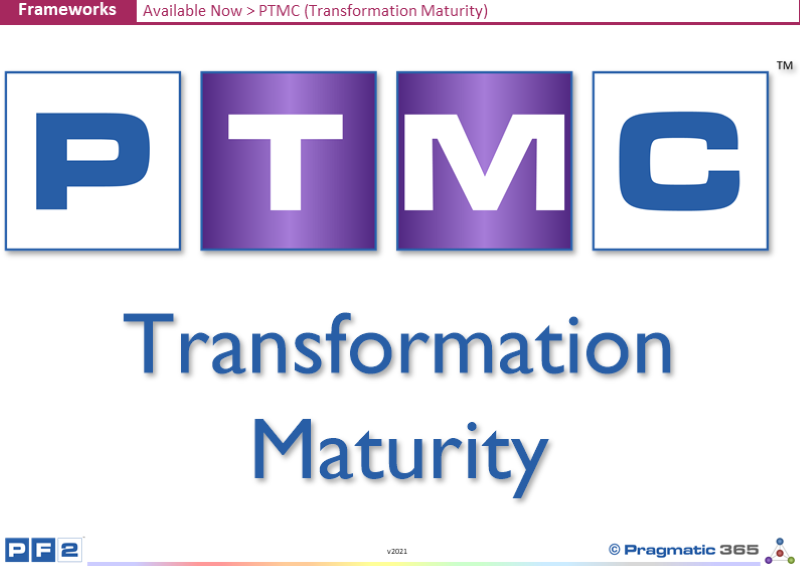 Frameworks Available Now > PTMC (Transformation Maturity)

PTMC™

Transformation Maturity

PF2

v2021

© Pragmatic 365